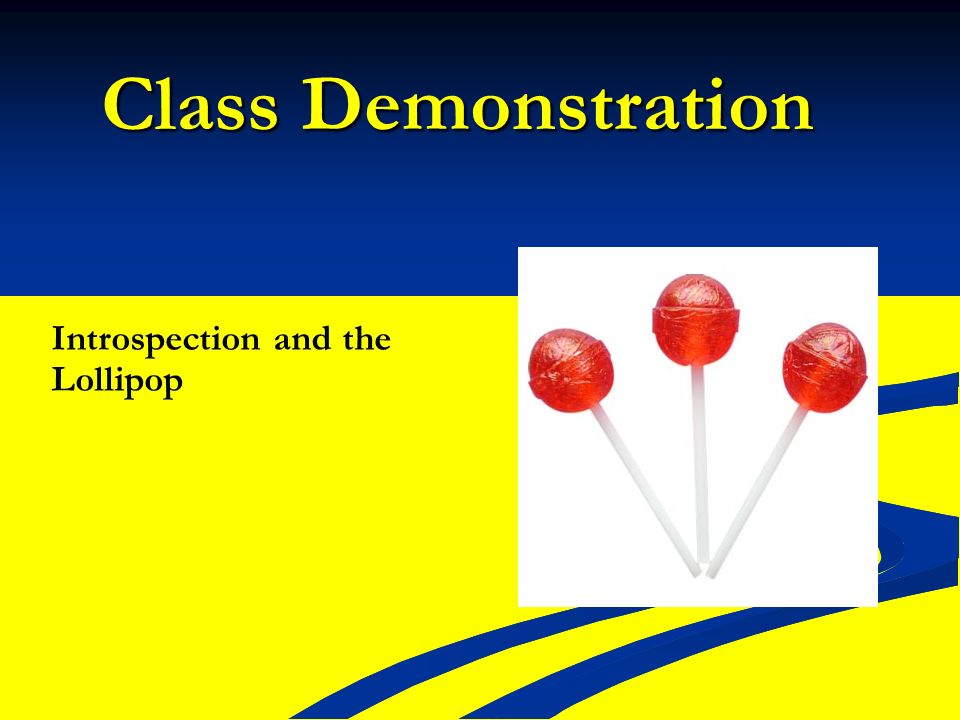 Class Demonstration

Introspection and the Lollipop